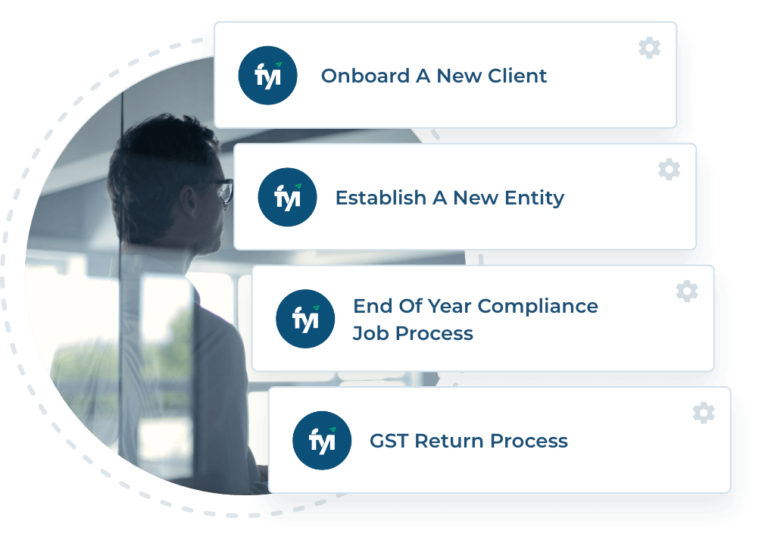 fyi
Onboard A New Client

fyi
Establish A New Entity

fyi
End Of Year Compliance Job Process

fyi
GST Return Process